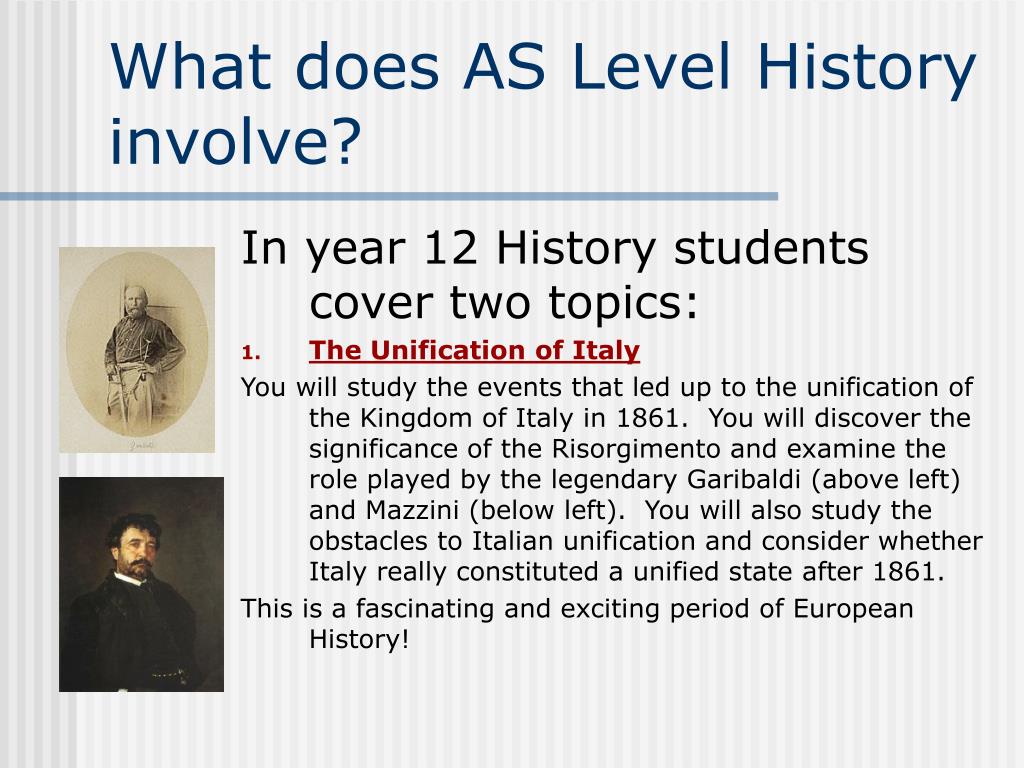 What does AS Level History involve?

In year 12 History students cover two topics:

1. The Unification of Italy

You will study the events that led up to the unification of the Kingdom of Italy in 1861. You will discover the significance of the Risorgimento and examine the role played by the legendary Garibaldi (above left) and Mazzini (below left). You will also study the obstacles to Italian unification and consider whether Italy really constituted a unified state after 1861.

This is a fascinating and exciting period of European History!